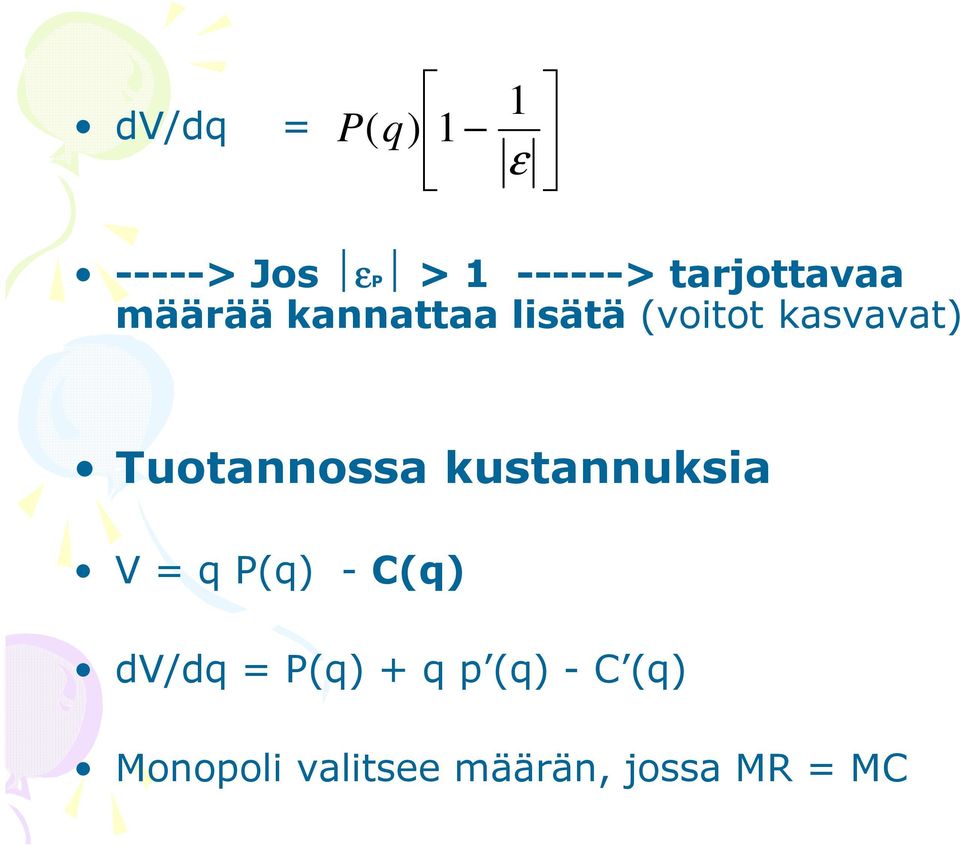 • dV/dq = $P(q)\left[1-\frac{1}{|\varepsilon|}\right]$

• -----> Jos $|\varepsilon_P|$ > 1 ------> tarjottavaa määrää kannattaa lisätä (voitot kasvavat)

• Tuotannossa kustannuksia

• V = q P(q) - C(q)

• dV/dq = P(q) + q p'(q) - C'(q)

• Monopoli valitsee määrän, jossa MR = MC